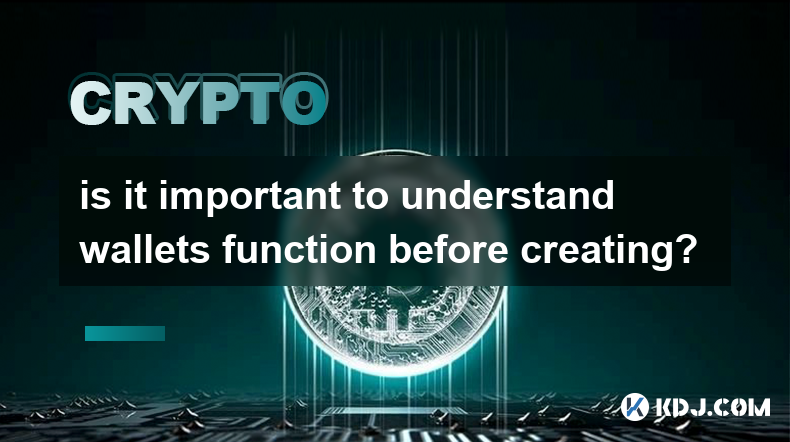 CRYPTO

is it important to understand wallets function before creating?

KDJ.COM